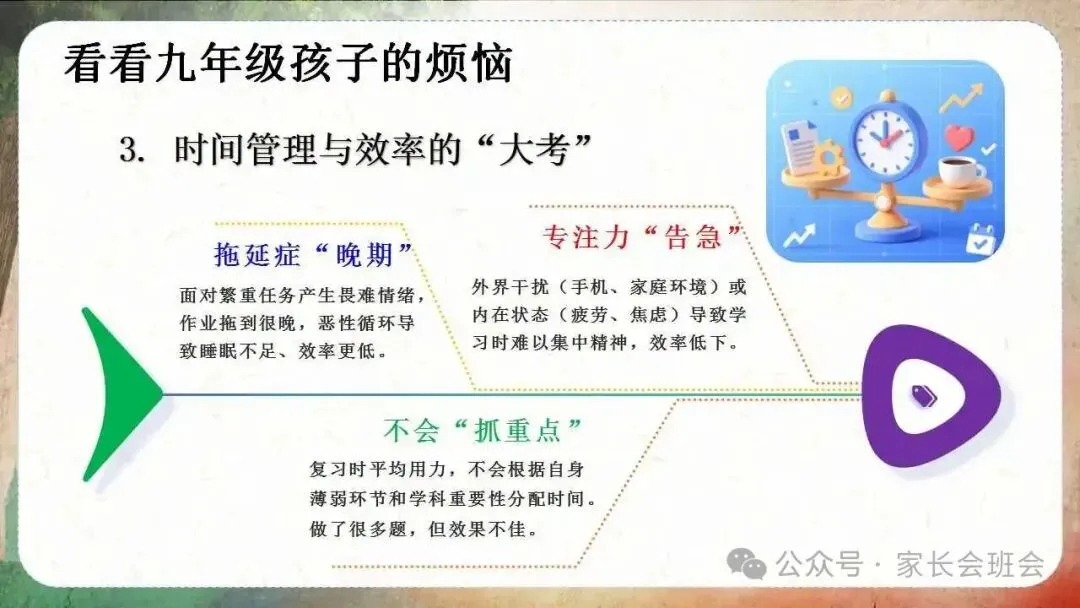 看看九年级孩子的烦恼

3. 时间管理与效率的“大考”

拖延症“晚期”

面对繁重任务产生畏难情绪，作业拖到很晚，恶性循环导致睡眠不足、效率更低。

专注力“告急”

外界干扰（手机、家庭环境）或内在状态（疲劳、焦虑）导致学习时难以集中精神，效率低下。

不会“抓重点”

复习时平均用力，不会根据自身薄弱环节和学科重要性分配时间。做了很多题，但效果不佳。

公众号 · 家长会班会